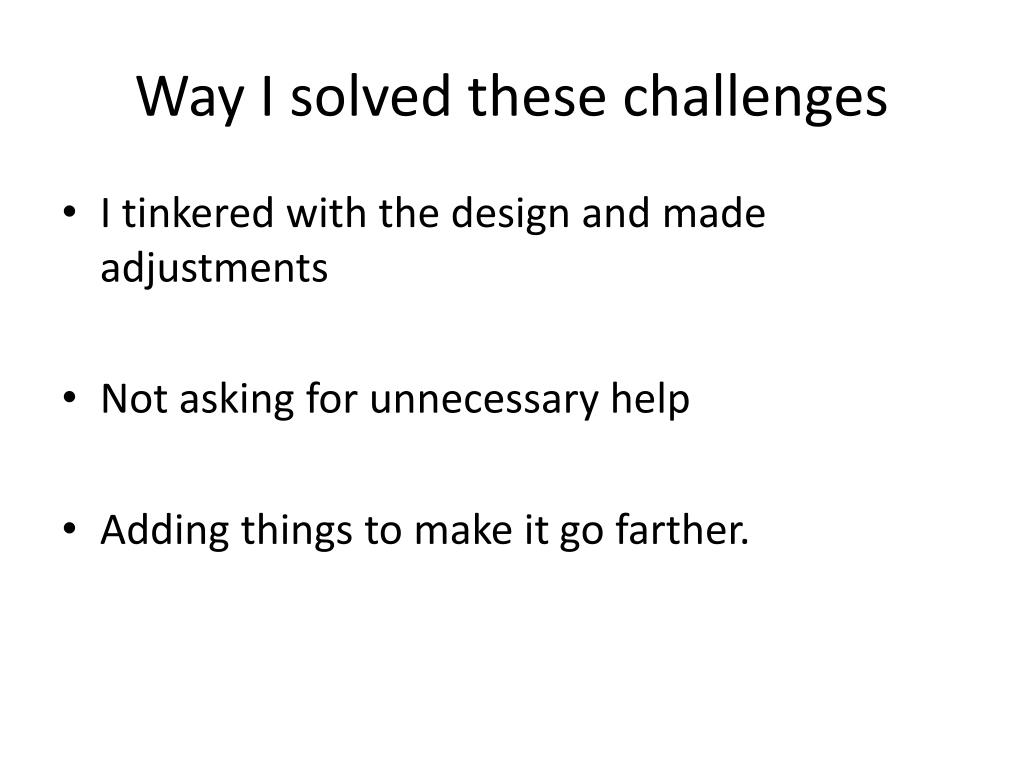 Way I solved these challenges

• I tinkered with the design and made adjustments

• Not asking for unnecessary help

• Adding things to make it go farther.